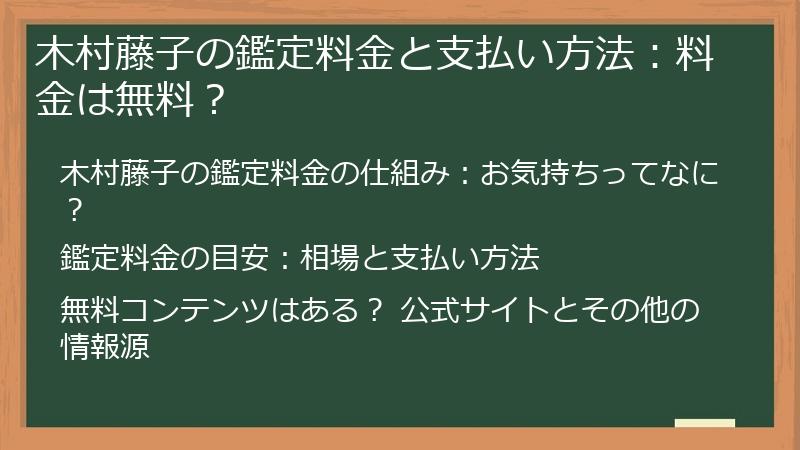 木村藤子の鑑定料金と支払い方法：料金は無料？

木村藤子の鑑定料金の仕組み：お気持ちってなに？

鑑定料金の目安：相場と支払い方法

無料コンテンツはある？ 公式サイトとその他の情報源